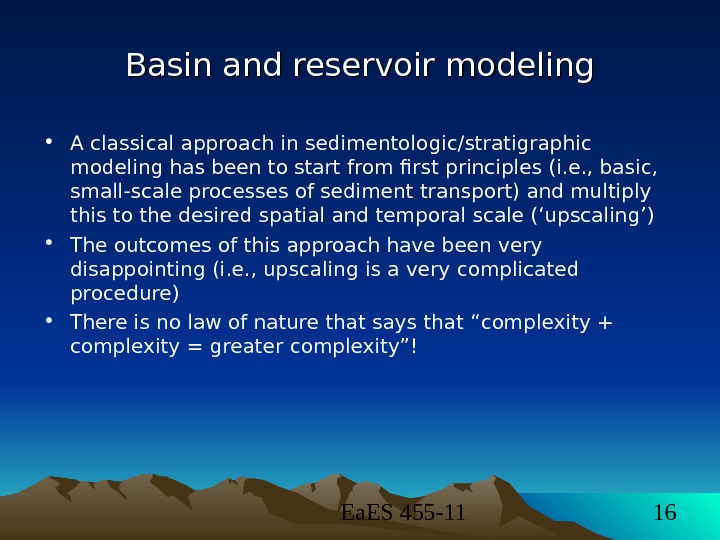 Basin and reservoir modeling

• A classical approach in sedimentologic/stratigraphic modeling has been to start from first principles (i.e., basic, small-scale processes of sediment transport) and multiply this to the desired spatial and temporal scale (‘upscaling’)

• The outcomes of this approach have been very disappointing (i.e., upscaling is a very complicated procedure)

• There is no law of nature that says that “complexity + complexity = greater complexity”!

EaES 455-11

16